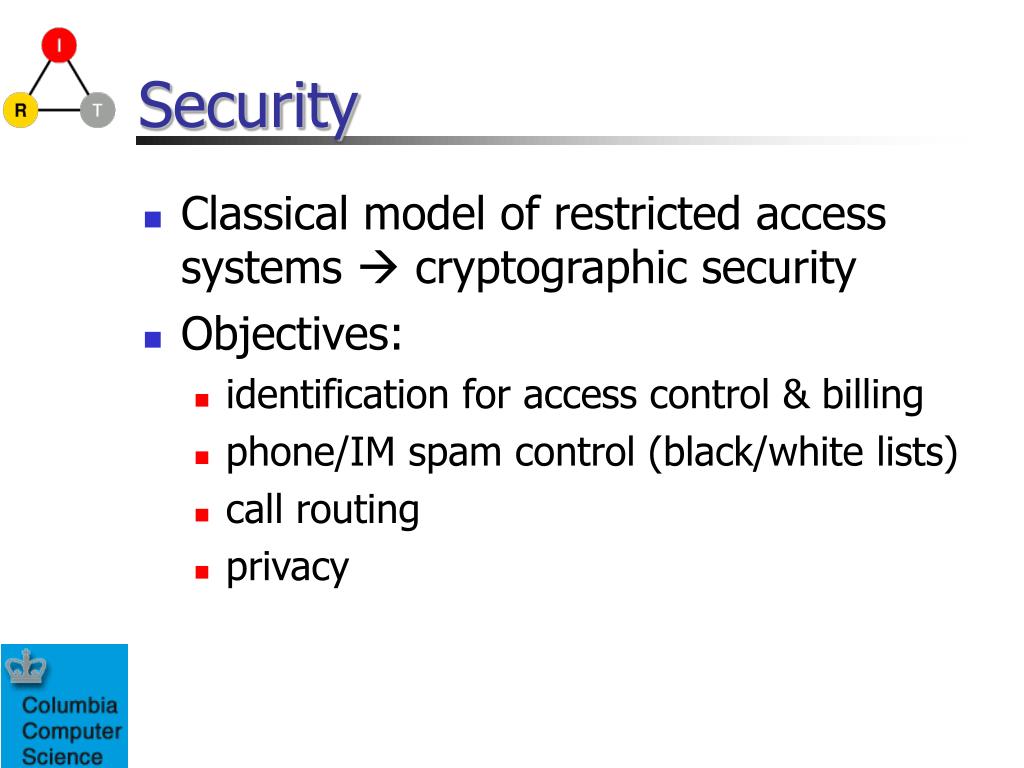 I
R
T

Security

- Classical model of restricted access systems → cryptographic security
- Objectives:
  - identification for access control & billing
  - phone/IM spam control (black/white lists)
  - call routing
  - privacy

Columbia Computer Science